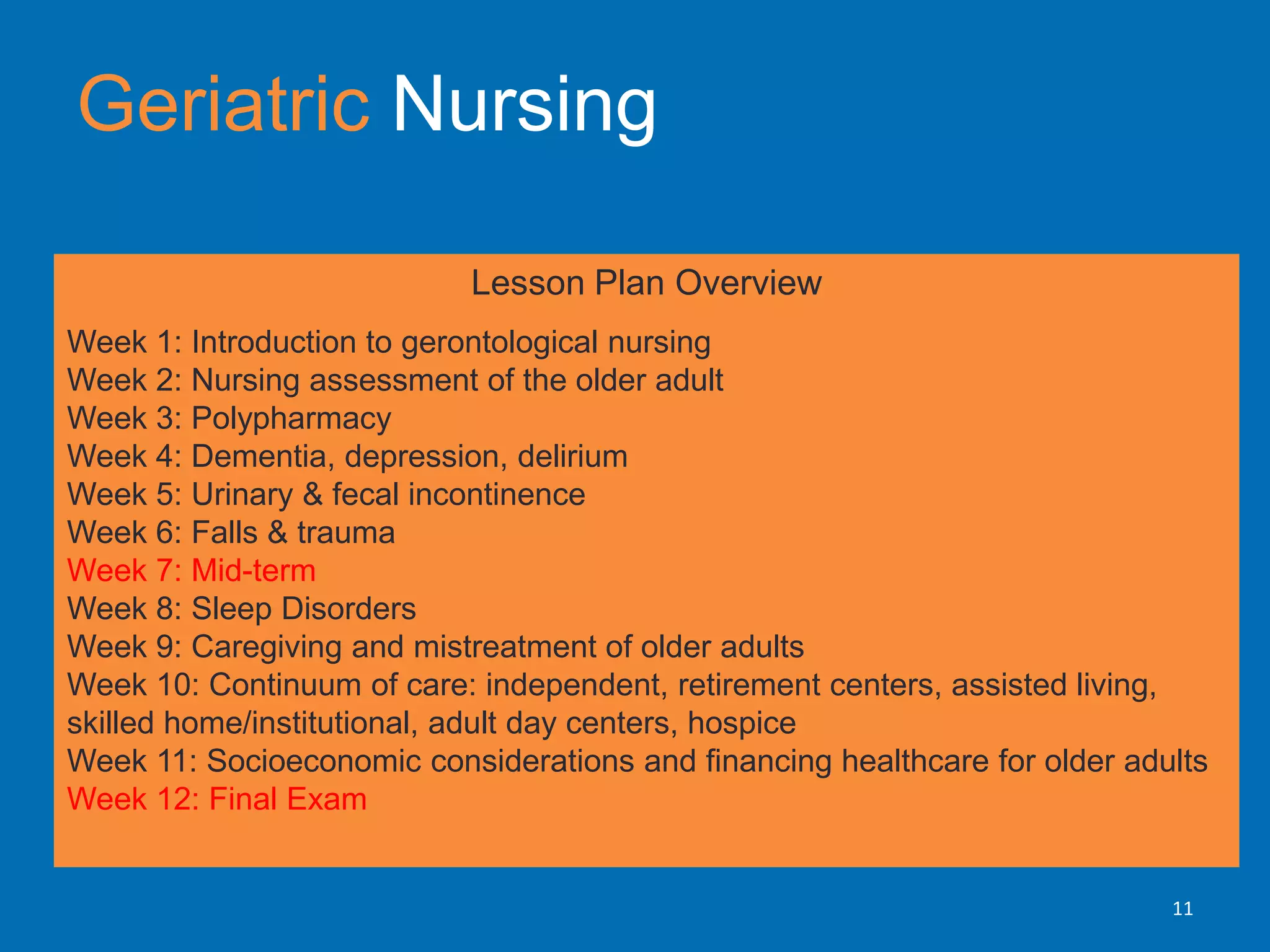 Geriatric Nursing

Lesson Plan Overview

Week 1: Introduction to gerontological nursing
Week 2: Nursing assessment of the older adult
Week 3: Polypharmacy
Week 4: Dementia, depression, delirium
Week 5: Urinary & fecal incontinence
Week 6: Falls & trauma
Week 7: Mid-term
Week 8: Sleep Disorders
Week 9: Caregiving and mistreatment of older adults
Week 10: Continuum of care: independent, retirement centers, assisted living, skilled home/institutional, adult day centers, hospice
Week 11: Socioeconomic considerations and financing healthcare for older adults
Week 12: Final Exam

11